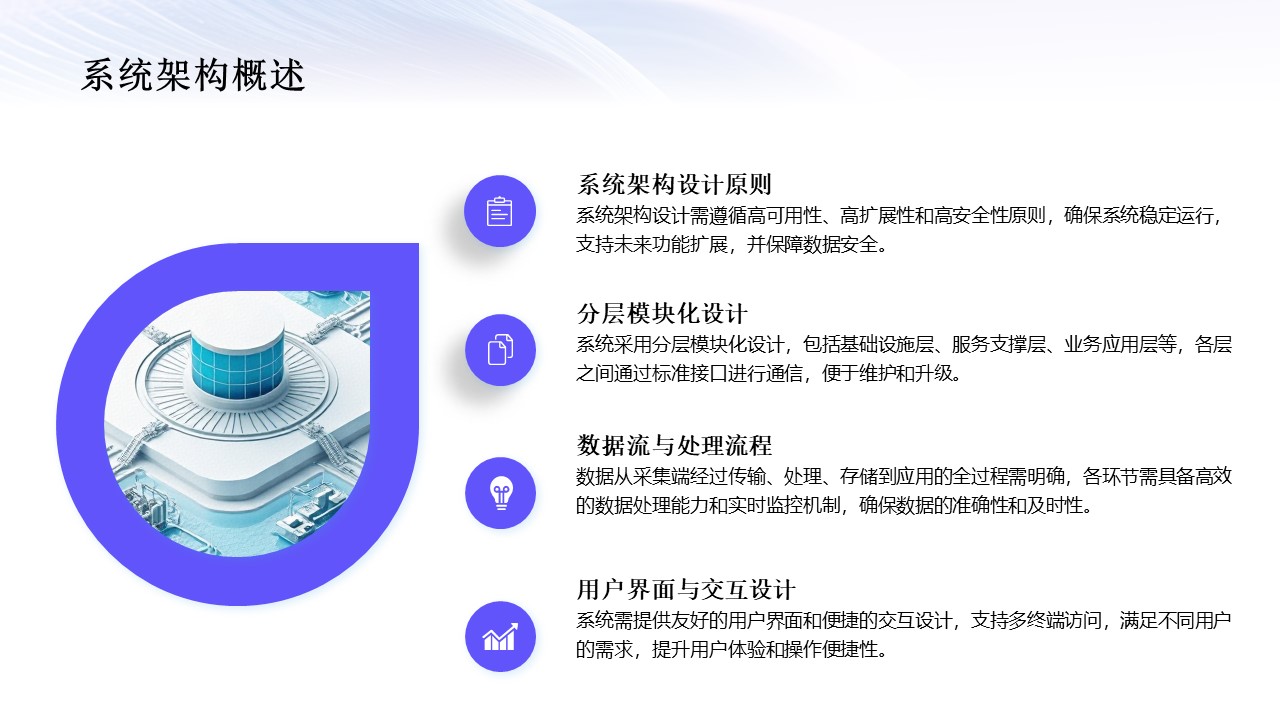 系统架构概述

系统架构设计原则

系统架构设计需遵循高可用性、高扩展性和高安全性原则，确保系统稳定运行，支持未来功能扩展，并保障数据安全。

分层模块化设计

系统采用分层模块化设计，包括基础设施层、服务支撑层、业务应用层等，各层之间通过标准接口进行通信，便于维护和升级。

数据流与处理流程

数据从采集端经过传输、处理、存储到应用的全过程需明确，各环节需具备高效的数据处理能力和实时监控机制，确保数据的准确性和及时性。

用户界面与交互设计

系统需提供友好的用户界面和便捷的交互设计，支持多终端访问，满足不同用户的需求，提升用户体验和操作便捷性。